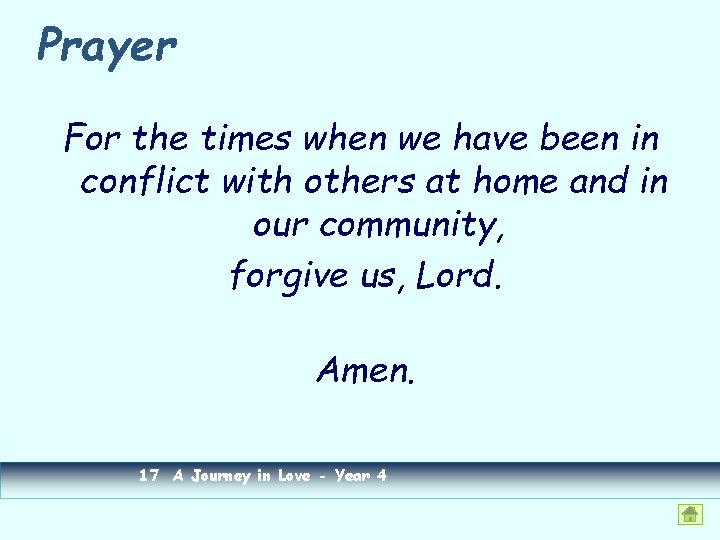 Prayer

For the times when we have been in conflict with others at home and in our community,

forgive us, Lord.

Amen.

17 A Journey in Love - Year 4